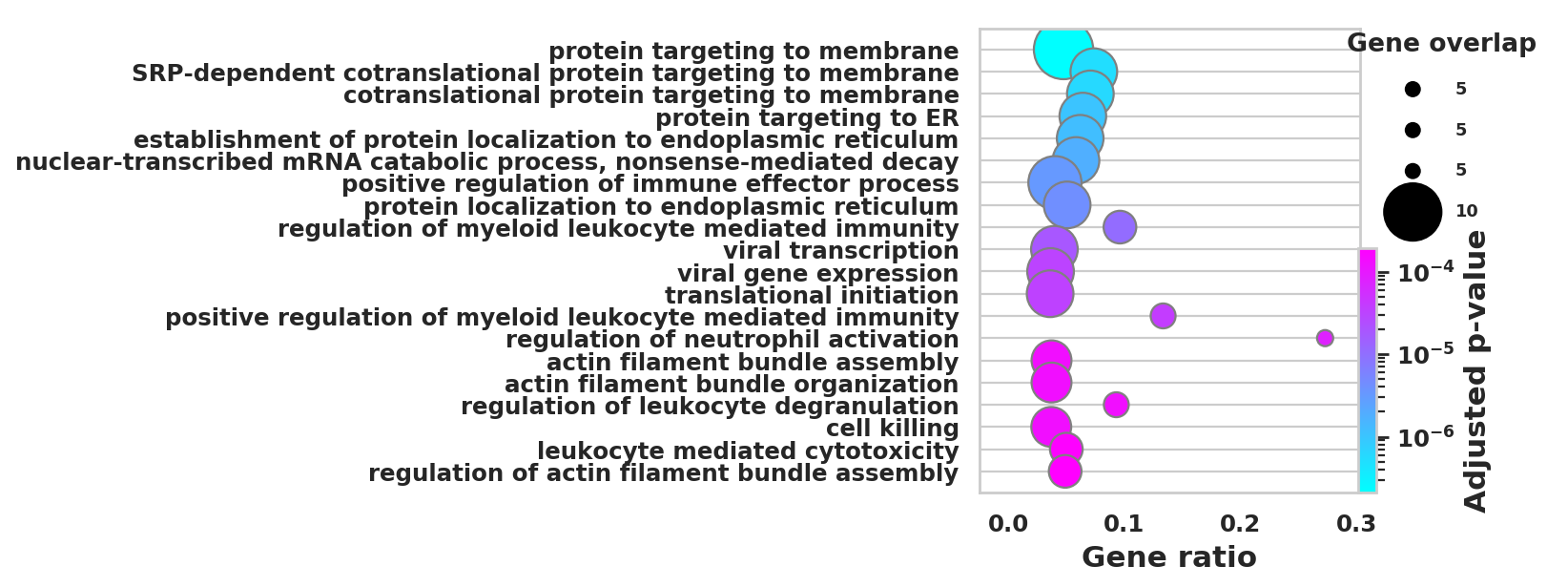 protein targeting to membrane
SRP-dependent cotranslational protein targeting to membrane
cotranslational protein targeting to membrane
protein targeting to ER
establishment of protein localization to endoplasmic reticulum
nuclear-transcribed mRNA catabolic process, nonsense-mediated decay
positive regulation of immune effector process
protein localization to endoplasmic reticulum
regulation of myeloid leukocyte mediated immunity
viral transcription
viral gene expression
translational initiation
positive regulation of myeloid leukocyte mediated immunity
regulation of neutrophil activation
actin filament bundle assembly
actin filament bundle organization
regulation of leukocyte degranulation
cell killing
leukocyte mediated cytotoxicity
regulation of actin filament bundle assembly

0.0
0.1
0.2
0.3
Gene ratio

Gene overlap
5
5
5
10

$10^{-4}$
$10^{-5}$
$10^{-6}$
Adjusted p-value